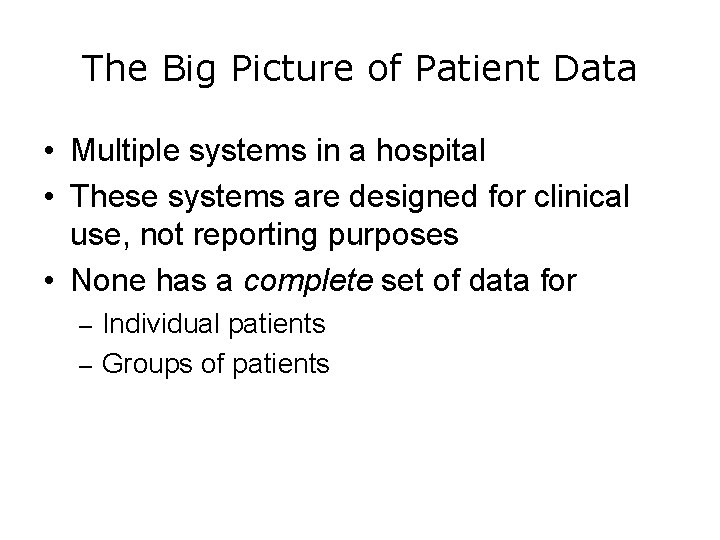 The Big Picture of Patient Data

• Multiple systems in a hospital
• These systems are designed for clinical use, not reporting purposes
• None has a complete set of data for
– Individual patients
– Groups of patients